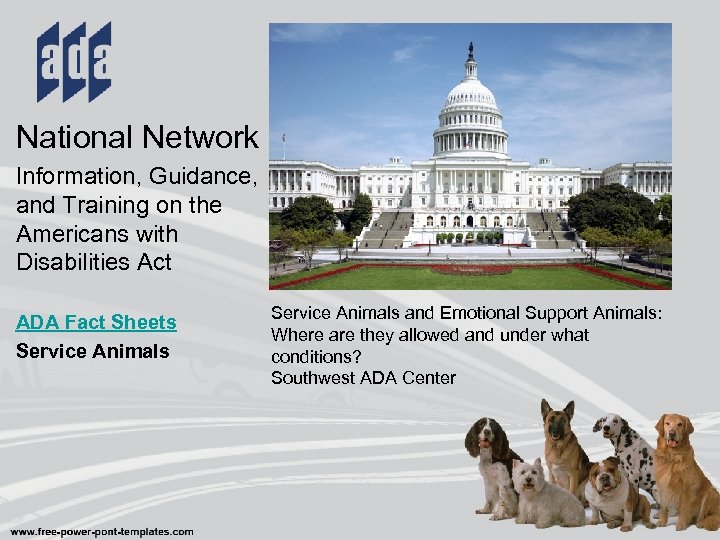 ada

National Network

Information, Guidance, and Training on the Americans with Disabilities Act

ADA Fact Sheets

Service Animals

Service Animals and Emotional Support Animals: Where are they allowed and under what conditions?
Southwest ADA Center

www.free-power-pont-templates.com